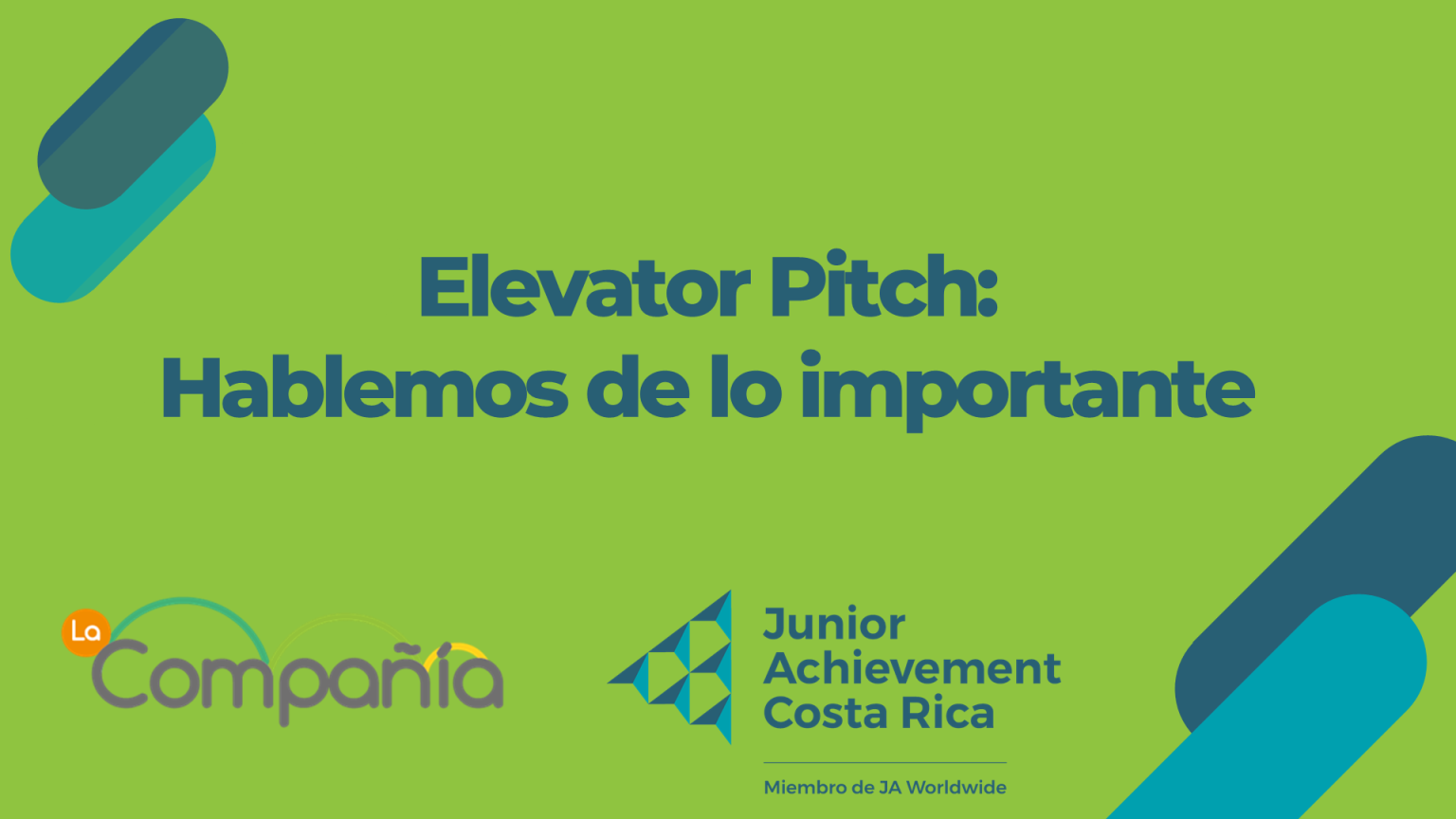 Elevator Pitch:
Hablemos de lo importante

La Compañía

Junior Achievement Costa Rica

Miembro de JA Worldwide